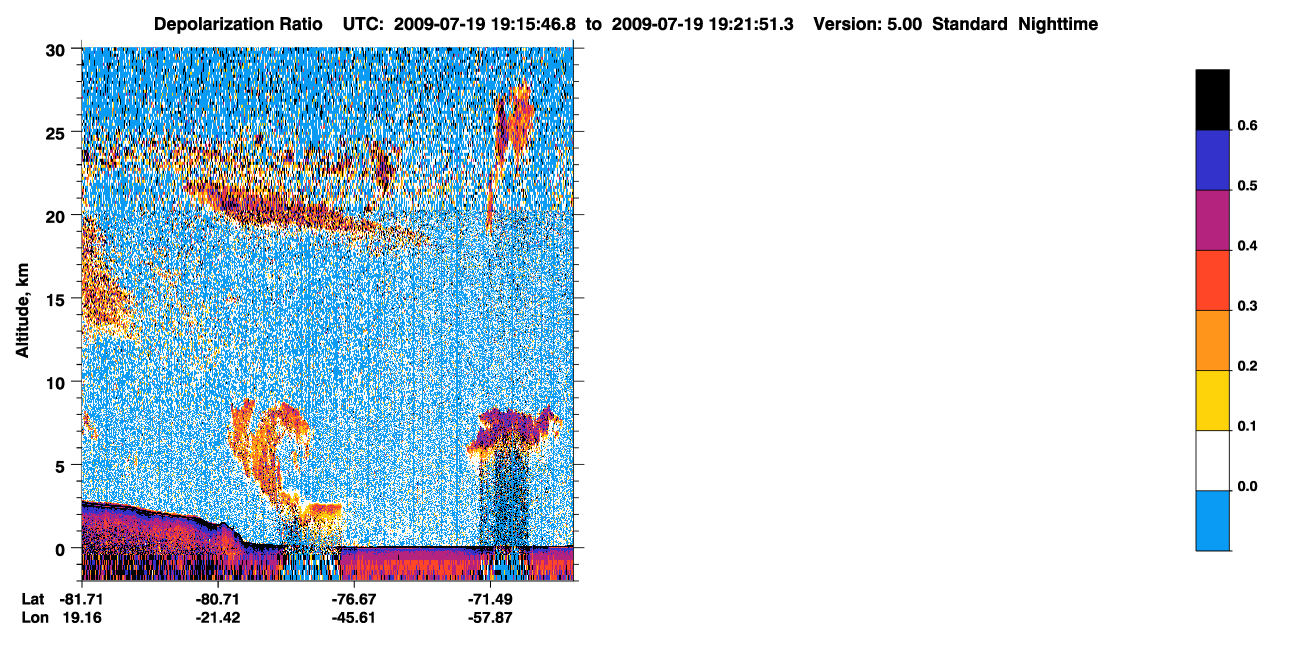 Depolarization Ratio UTC: 2009-07-19 19:15:46.8 to 2009-07-19 19:21:51.3 Version: 5.00 Standard Nighttime

30
25
20
15
10
5
0
Altitude, km

Lat -81.71 -80.71 -76.67 -71.49
Lon 19.16 -21.42 -45.61 -57.87

0.6
0.5
0.4
0.3
0.2
0.1
0.0